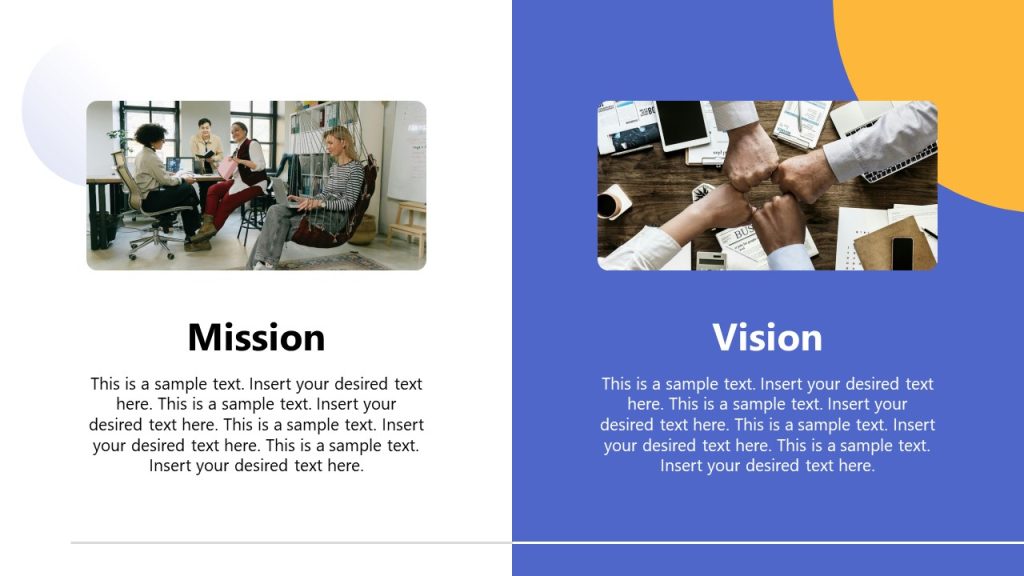 Mission

This is a sample text. Insert your desired text here. This is a sample text. Insert your desired text here. This is a sample text. Insert your desired text here. This is a sample text. Insert your desired text here.

Vision

This is a sample text. Insert your desired text here. This is a sample text. Insert your desired text here. This is a sample text. Insert your desired text here. This is a sample text. Insert your desired text here.